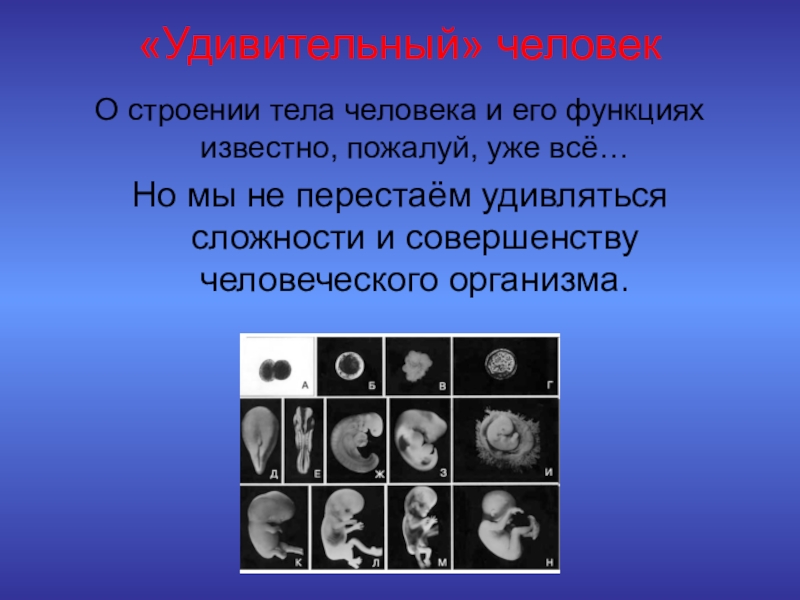 «Удивительный» человек

О строении тела человека и его функциях известно, пожалуй, уже всё…

Но мы не перестаём удивляться сложности и совершенству человеческого организма.

А Б В Г
Д Е Ж З И
К Л М Н